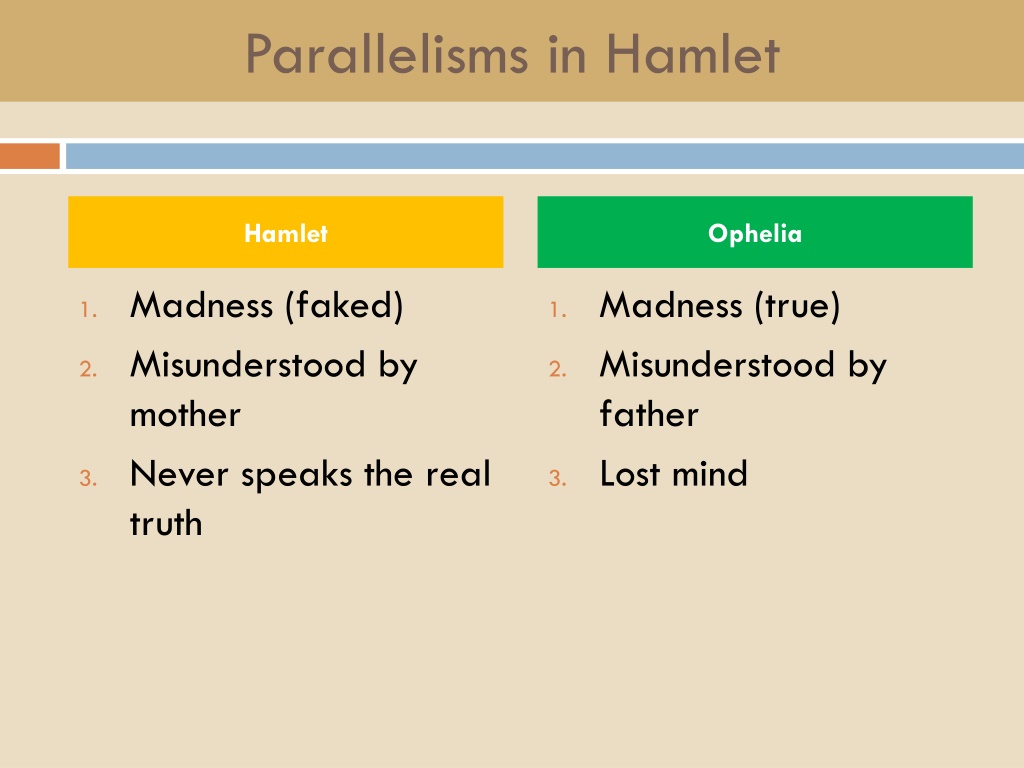 Parallelisms in Hamlet

Hamlet

1. Madness (faked)
2. Misunderstood by mother
3. Never speaks the real truth

Ophelia

1. Madness (true)
2. Misunderstood by father
3. Lost mind